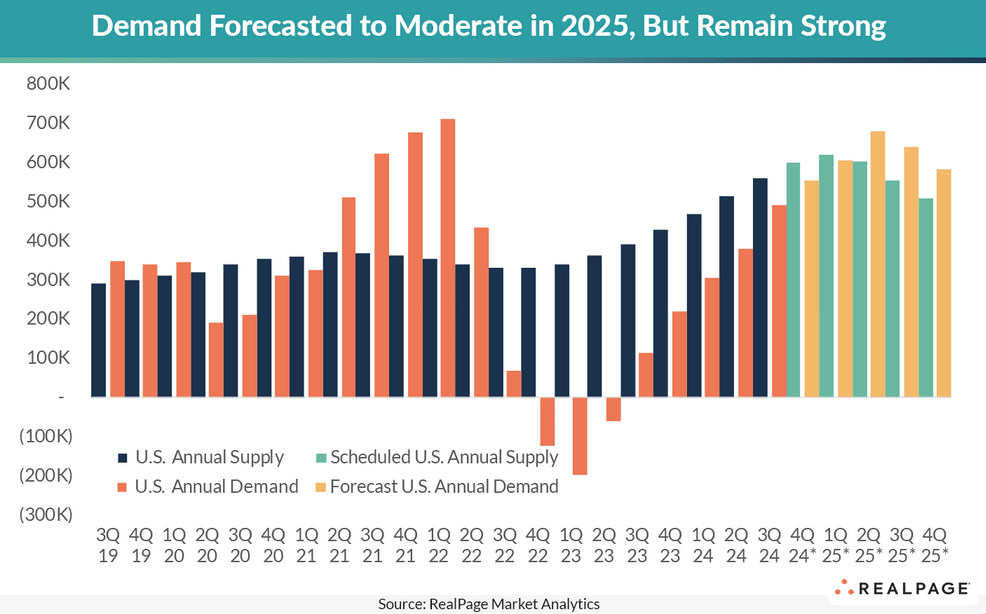 Demand Forecasted to Moderate in 2025, But Remain Strong

800K
700K
600K
500K
400K
300K
200K
100K
-
(100K)
(200K)
(300K)

U.S. Annual Supply
Scheduled U.S. Annual Supply
U.S. Annual Demand
Forecast U.S. Annual Demand

3Q 19
4Q 19
1Q 20
2Q 20
3Q 20
4Q 20
1Q 21
2Q 21
3Q 21
4Q 21
1Q 22
2Q 22
3Q 22
4Q 22
1Q 23
2Q 23
3Q 23
4Q 23
1Q 24
2Q 24
3Q 24
4Q 24*
1Q 25*
2Q 25*
3Q 25*
4Q 25*

REALPAGE

Source: RealPage Market Analytics